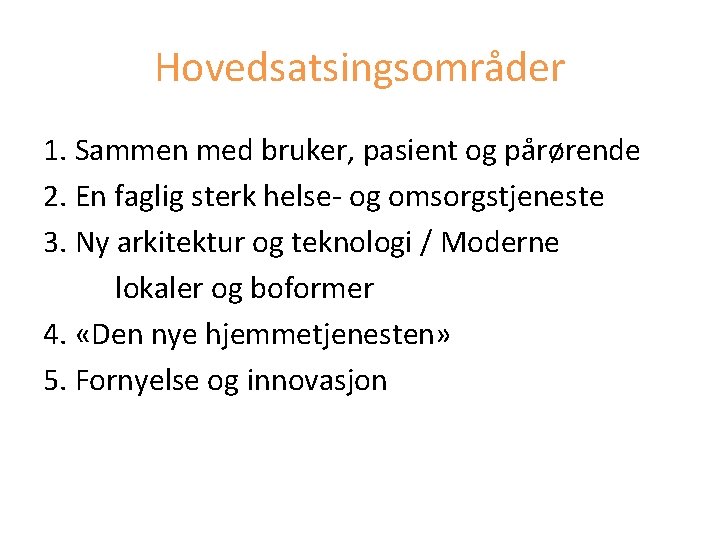 Hovedsatsingsområder

1. Sammen med bruker, pasient og pårørende
2. En faglig sterk helse- og omsorgstjeneste
3. Ny arkitektur og teknologi / Moderne lokaler og boformer
4. «Den nye hjemmetjenesten»
5. Fornyelse og innovasjon